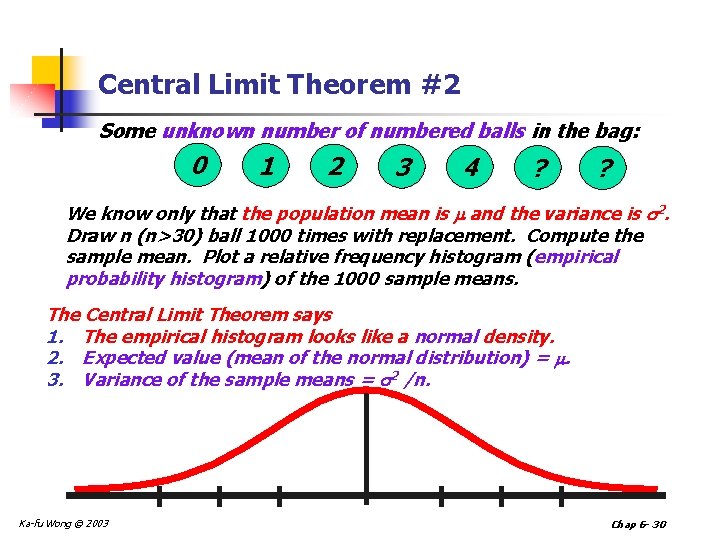 Central Limit Theorem #2

Some unknown number of numbered balls in the bag:

0 1 2 3 4 ? ?

We know only that the population mean is $\mu$ and the variance is $\sigma^2$. Draw n (n>30) ball 1000 times with replacement. Compute the sample mean. Plot a relative frequency histogram (empirical probability histogram) of the 1000 sample means.

The Central Limit Theorem says
1. The empirical histogram looks like a normal density.
2. Expected value (mean of the normal distribution) = $\mu$.
3. Variance of the sample means = $\sigma^2$ /n.

Ka-fu Wong © 2003

Chap 6- 30